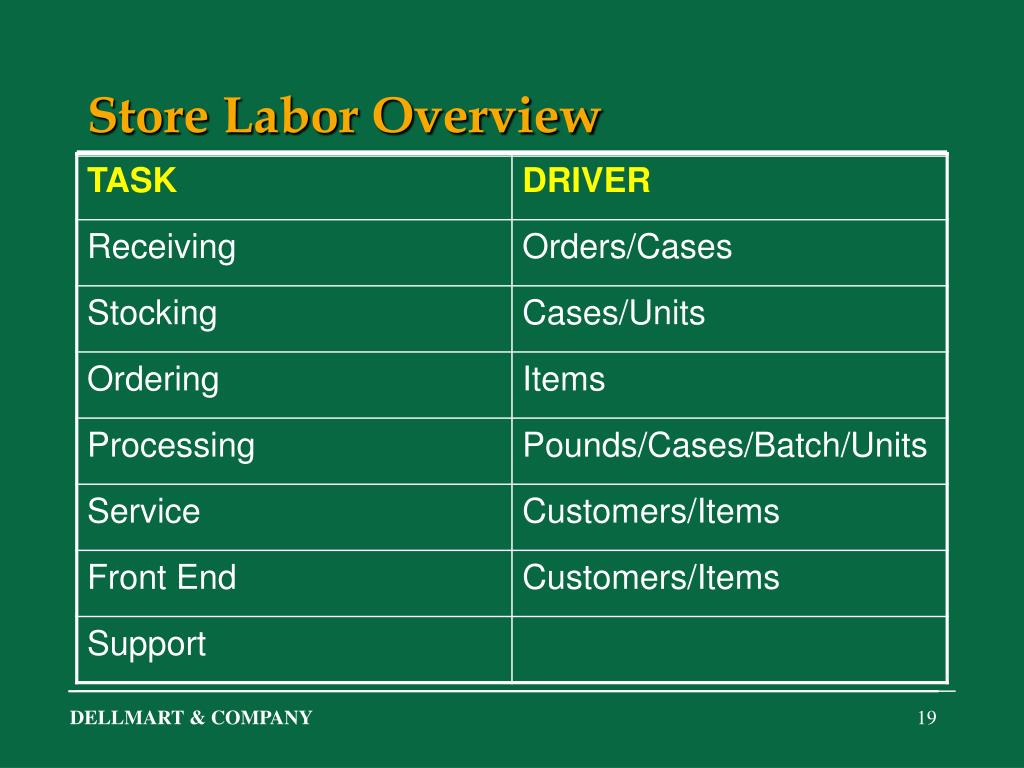 Store Labor Overview

| TASK | DRIVER |
|---|---|
| Receiving | Orders/Cases |
| Stocking | Cases/Units |
| Ordering | Items |
| Processing | Pounds/Cases/Batch/Units |
| Service | Customers/Items |
| Front End | Customers/Items |
| Support | |

DELLMART & COMPANY

19